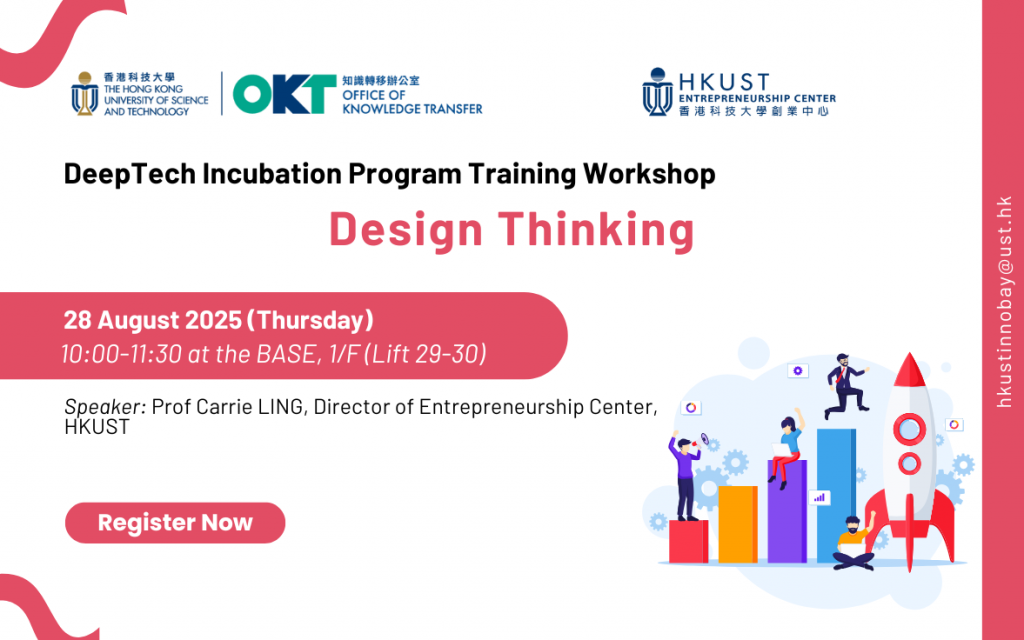 香港科技大學
THE HONG KONG UNIVERSITY OF SCIENCE AND TECHNOLOGY

OKT 知識轉移辦公室
OFFICE OF KNOWLEDGE TRANSFER

HKUST
ENTREPRENEURSHIP CENTER
香港科技大學創業中心

DeepTech Incubation Program Training Workshop

Design Thinking

28 August 2025 (Thursday)
10:00-11:30 at the BASE, 1/F (Lift 29-30)

Speaker: Prof Carrie LING, Director of Entrepreneurship Center, HKUST

Register Now

hkustinnobay@ust.hk